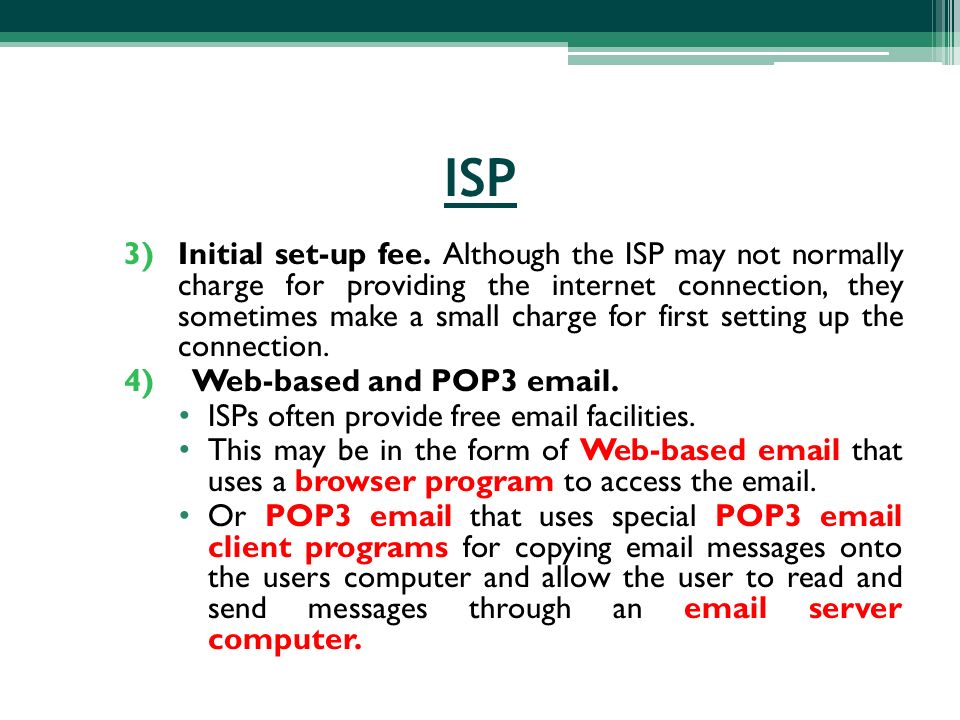 ISP

3) Initial set-up fee. Although the ISP may not normally charge for providing the internet connection, they sometimes make a small charge for first setting up the connection.

4) Web-based and POP3 email.

• ISPs often provide free email facilities.
• This may be in the form of Web-based email that uses a browser program to access the email.
• Or POP3 email that uses special POP3 email client programs for copying email messages onto the users computer and allow the user to read and send messages through an email server computer.